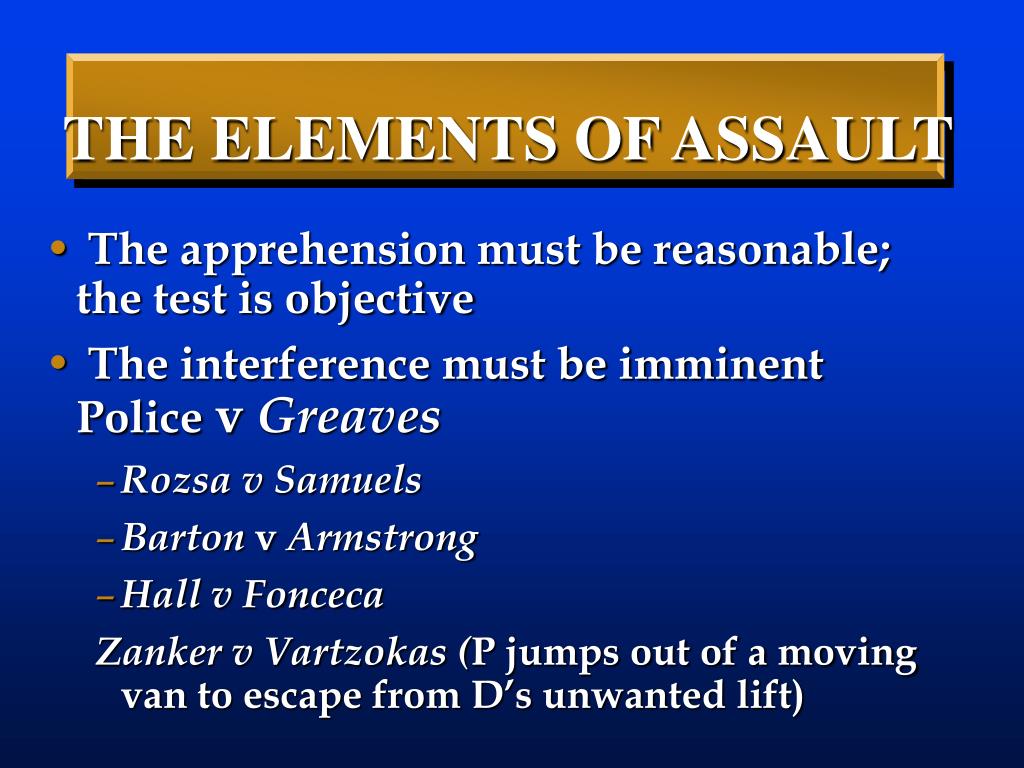 THE ELEMENTS OF ASSAULT

• The apprehension must be reasonable; the test is objective

• The interference must be imminent Police v Greaves

– Rozsa v Samuels

– Barton v Armstrong

– Hall v Fonceca

Zanker v Vartzokas (P jumps out of a moving van to escape from D's unwanted lift)